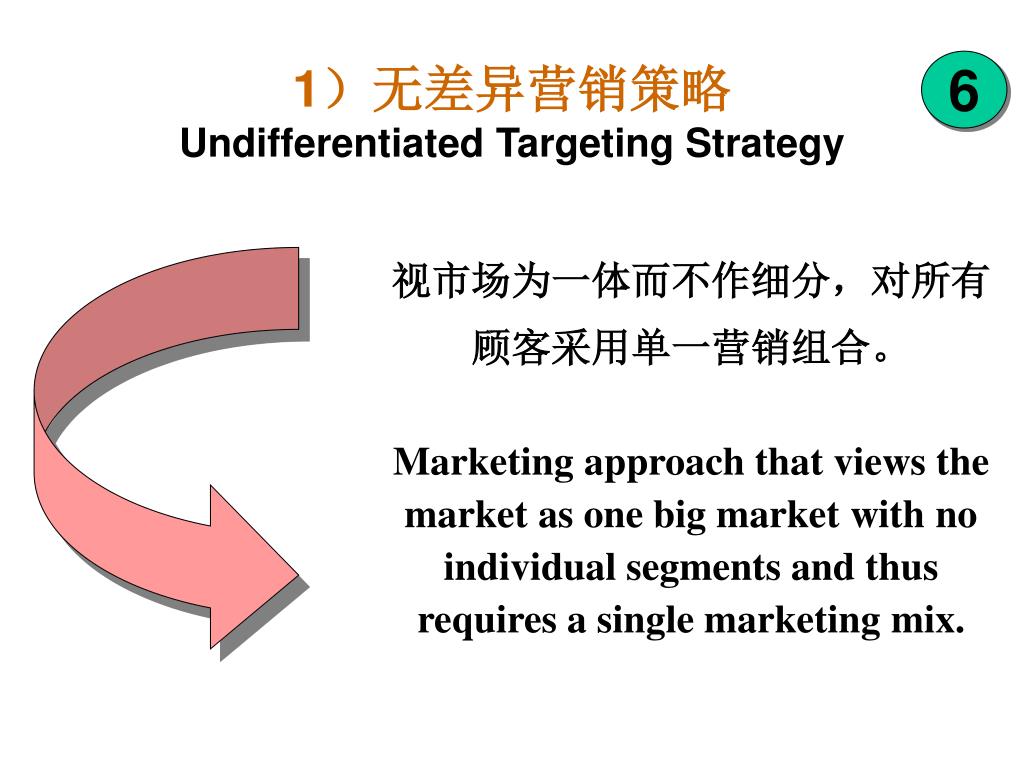 1）无差异营销策略
Undifferentiated Targeting Strategy

6

视市场为一体而不作细分，对所有顾客采用单一营销组合。

Marketing approach that views the market as one big market with no individual segments and thus requires a single marketing mix.